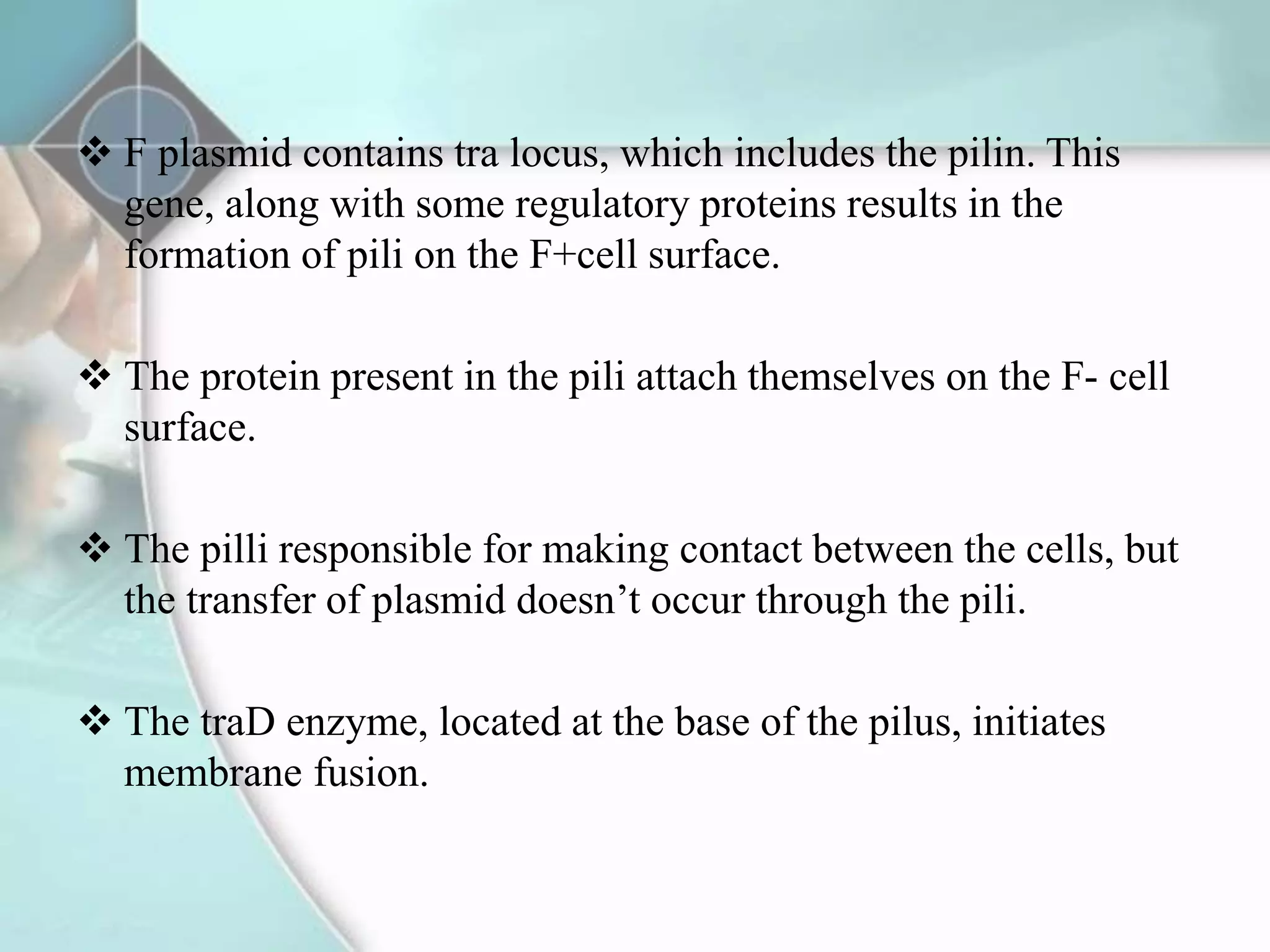 ❖ F plasmid contains tra locus, which includes the pilin. This gene, along with some regulatory proteins results in the formation of pili on the F+cell surface.

❖ The protein present in the pili attach themselves on the F- cell surface.

❖ The pilli responsible for making contact between the cells, but the transfer of plasmid doesn’t occur through the pili.

❖ The traD enzyme, located at the base of the pilus, initiates membrane fusion.